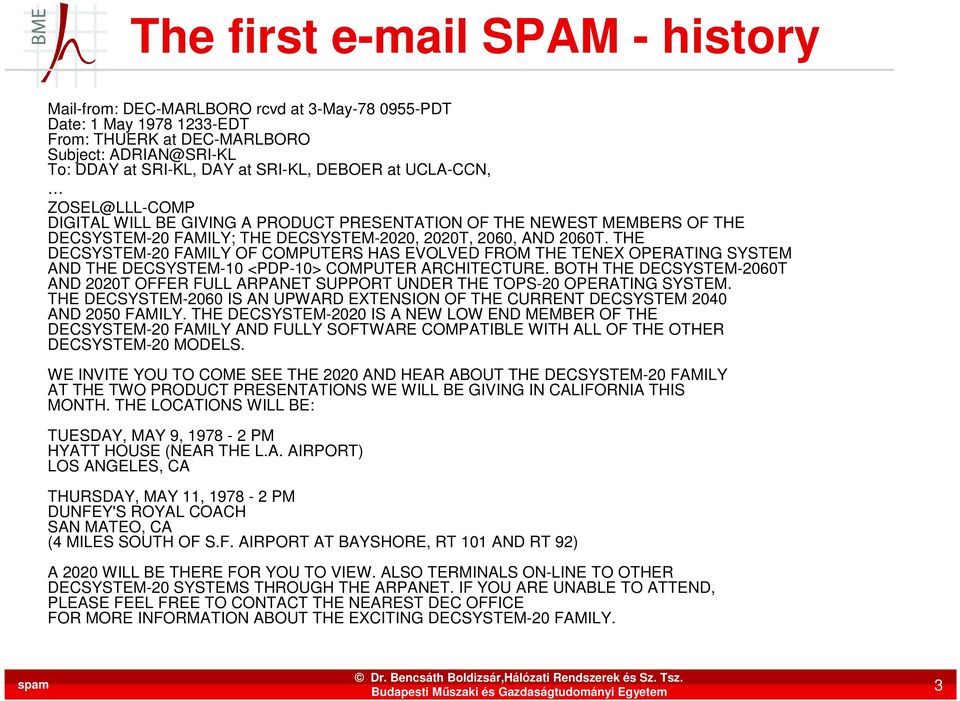 BME

The first e-mail SPAM - history

Mail-from: DEC-MARLBORO rcvd at 3-May-78 0955-PDT
Date: 1 May 1978 1233-EDT
From: THUERK at DEC-MARLBORO
Subject: ADRIAN@SRI-KL
To: DDAY at SRI-KL, DAY at SRI-KL, DEBOER at UCLA-CCN,
…
ZOSEL@LLL-COMP
DIGITAL WILL BE GIVING A PRODUCT PRESENTATION OF THE NEWEST MEMBERS OF THE DECSYSTEM-20 FAMILY; THE DECSYSTEM-2020, 2020T, 2060, AND 2060T. THE DECSYSTEM-20 FAMILY OF COMPUTERS HAS EVOLVED FROM THE TENEX OPERATING SYSTEM AND THE DECSYSTEM-10 <PDP-10> COMPUTER ARCHITECTURE. BOTH THE DECSYSTEM-2060T AND 2020T OFFER FULL ARPANET SUPPORT UNDER THE TOPS-20 OPERATING SYSTEM. THE DECSYSTEM-2060 IS AN UPWARD EXTENSION OF THE CURRENT DECSYSTEM 2040 AND 2050 FAMILY. THE DECSYSTEM-2020 IS A NEW LOW END MEMBER OF THE DECSYSTEM-20 FAMILY AND FULLY SOFTWARE COMPATIBLE WITH ALL OF THE OTHER DECSYSTEM-20 MODELS.

WE INVITE YOU TO COME SEE THE 2020 AND HEAR ABOUT THE DECSYSTEM-20 FAMILY AT THE TWO PRODUCT PRESENTATIONS WE WILL BE GIVING IN CALIFORNIA THIS MONTH. THE LOCATIONS WILL BE:

TUESDAY, MAY 9, 1978 - 2 PM
HYATT HOUSE (NEAR THE L.A. AIRPORT)
LOS ANGELES, CA

THURSDAY, MAY 11, 1978 - 2 PM
DUNFEY'S ROYAL COACH
SAN MATEO, CA
(4 MILES SOUTH OF S.F. AIRPORT AT BAYSHORE, RT 101 AND RT 92)

A 2020 WILL BE THERE FOR YOU TO VIEW. ALSO TERMINALS ON-LINE TO OTHER DECSYSTEM-20 SYSTEMS THROUGH THE ARPANET. IF YOU ARE UNABLE TO ATTEND, PLEASE FEEL FREE TO CONTACT THE NEAREST DEC OFFICE
FOR MORE INFORMATION ABOUT THE EXCITING DECSYSTEM-20 FAMILY.

spam
© Dr. Bencsáth Boldizsár,Hálózati Rendszerek és Sz. Tsz.
Budapesti Műszaki és Gazdaságtudományi Egyetem
3